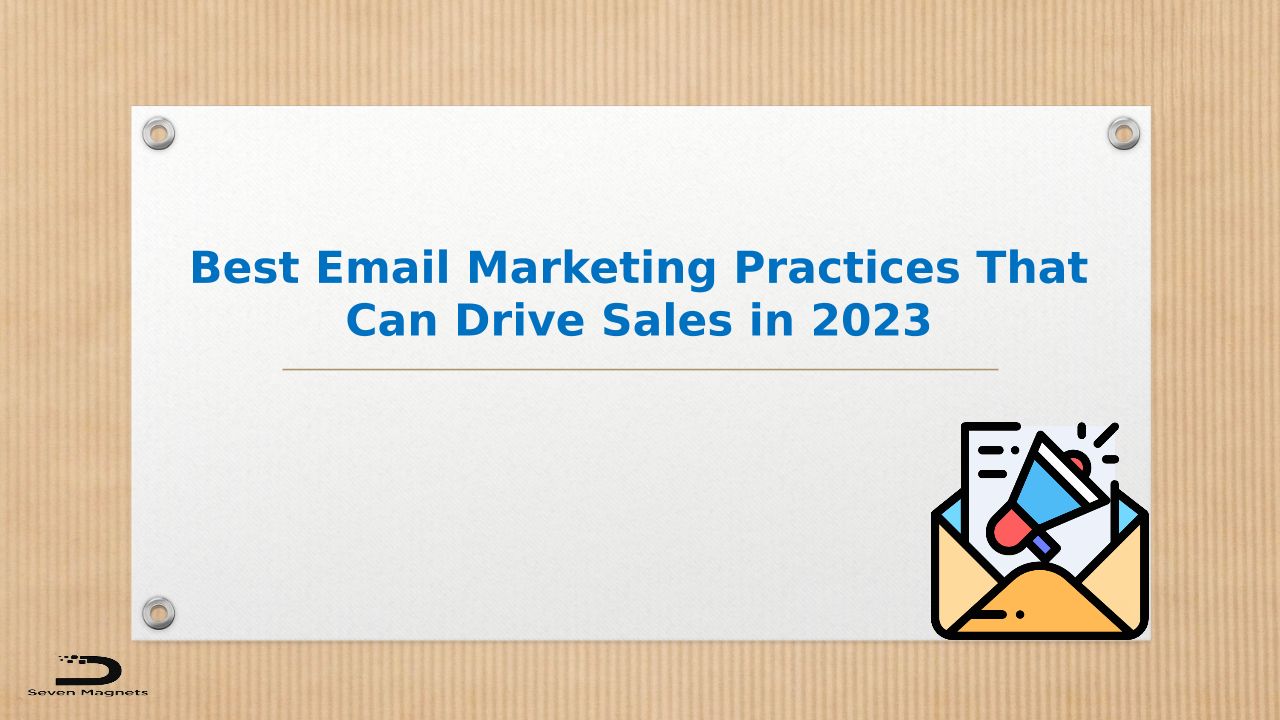 Best Email Marketing Practices That Can Drive Sales in 2023

Seven Magnets